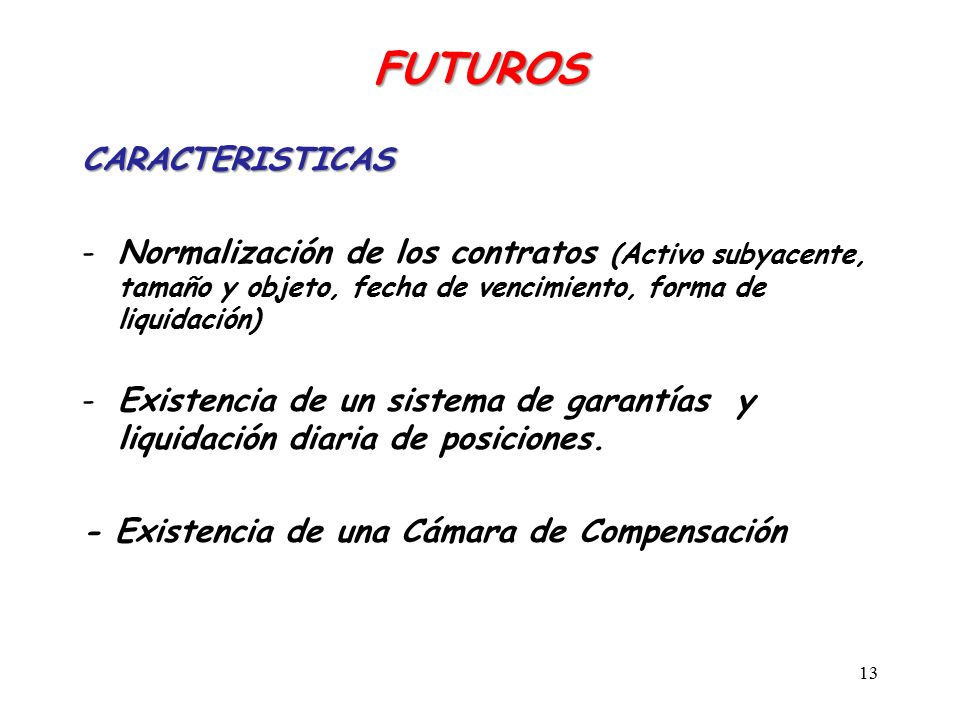 FUTUROS

CARACTERISTICAS

- Normalización de los contratos (Activo subyacente, tamaño y objeto, fecha de vencimiento, forma de liquidación)

- Existencia de un sistema de garantías y liquidación diaria de posiciones.

- Existencia de una Cámara de Compensación

13